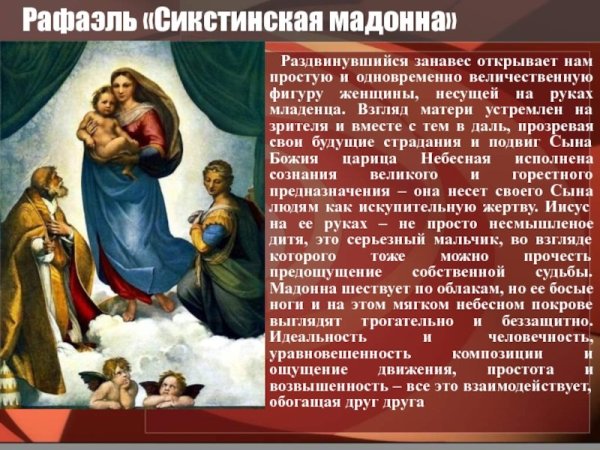 Рафаэль «Сикстинская мадонна»

Раздвинувшийся занавес открывает нам простую и одновременно величественную фигуру женщины, несущей на руках младенца. Взгляд матери устремлен на зрителя и вместе с тем в даль, прозревая свои будущие страдания и подвиг Сына Божия царица Небесная исполнена сознания великого и горестного предназначения – она несет своего Сына людям как искупительную жертву. Иисус на ее руках – не просто несмышленое дитя, это серьезный мальчик, во взгляде которого тоже можно прочесть предощущение собственной судьбы. Мадонна шествует по облакам, но ее босые ноги и на этом мягком небесном покрове выглядят трогательно и беззащитно. Идеальность и человечность, уравновешенность композиции и ощущение движения, простота и возвышенность – все это взаимодействует, обогащая друг друга